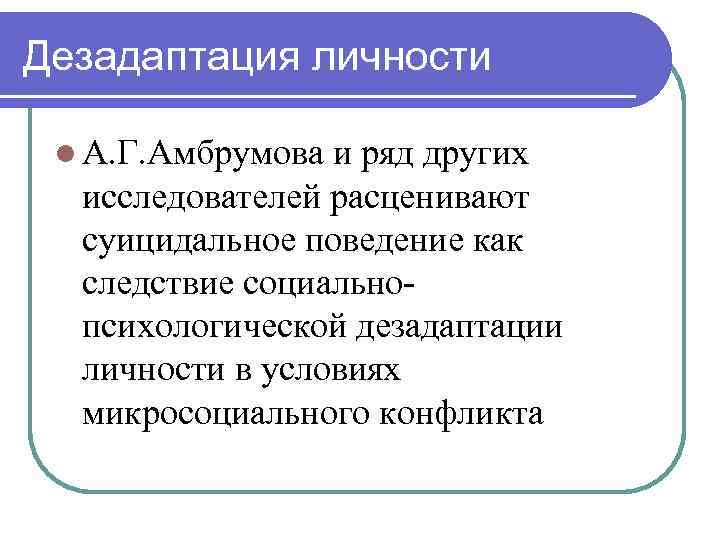 Дезадаптация личности

А.Г.Амбрумова и ряд других исследователей расценивают суицидальное поведение как следствие социально-психологической дезадаптации личности в условиях микросоциального конфликта